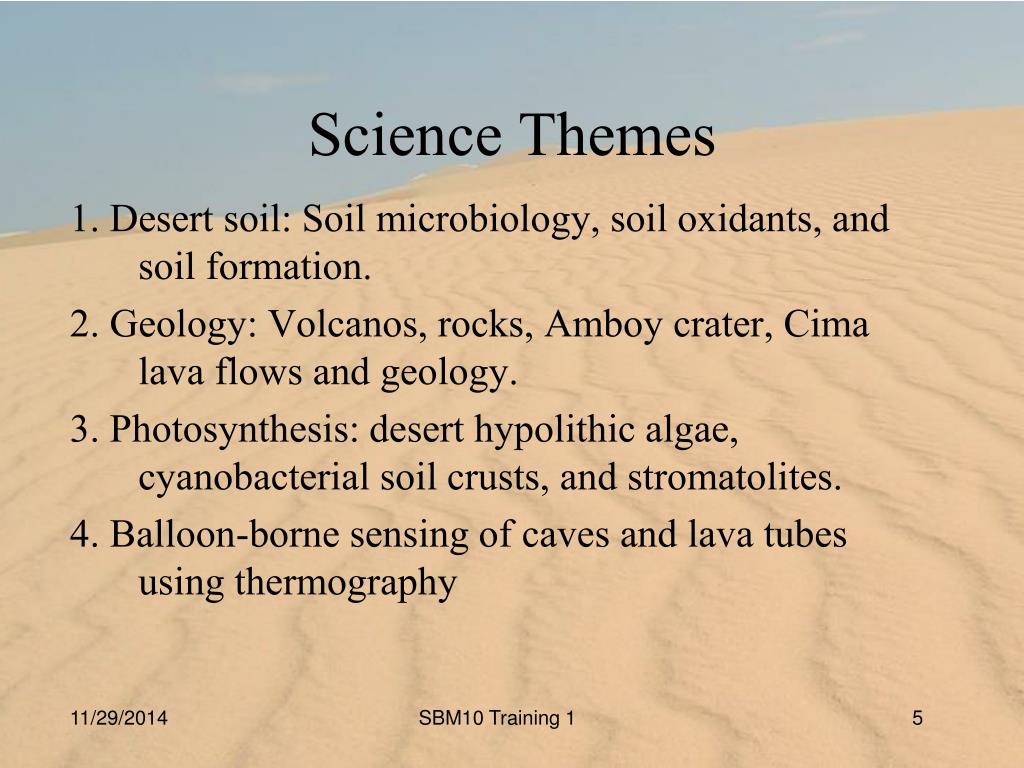 Science Themes

1. Desert soil: Soil microbiology, soil oxidants, and soil formation.

2. Geology: Volcanos, rocks, Amboy crater, Cima lava flows and geology.

3. Photosynthesis: desert hypolithic algae, cyanobacterial soil crusts, and stromatolites.

4. Balloon-borne sensing of caves and lava tubes using thermography

11/29/2014

SBM10 Training 1

5